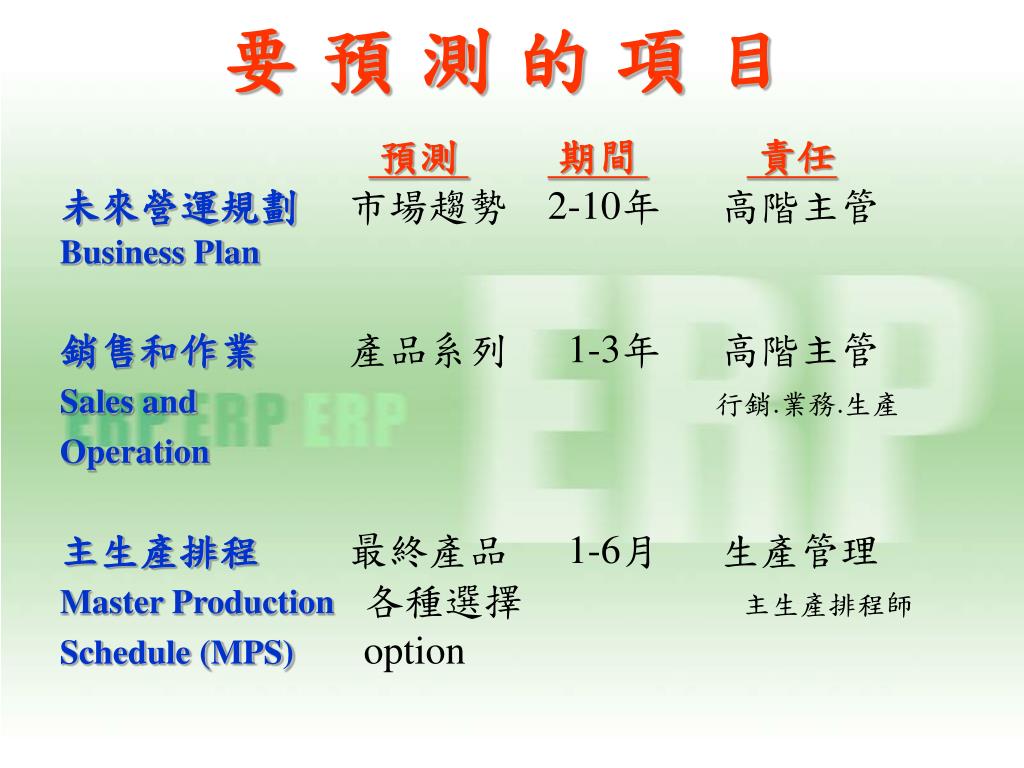 要 預 測 的 項 目

| | 預測 | 期間 | 責任 |
|---|---|---|---|
| 未來營運規劃 Business Plan | 市場趨勢 | 2-10年 | 高階主管 |
| 銷售和作業 Sales and Operation | 產品系列 | 1-3年 | 高階主管 行銷.業務.生產 |
| 主生產排程 Master Production Schedule (MPS) | 最終產品 各種選擇 option | 1-6月 | 生產管理 主生產排程師 |

ERP ERP ERP ERP